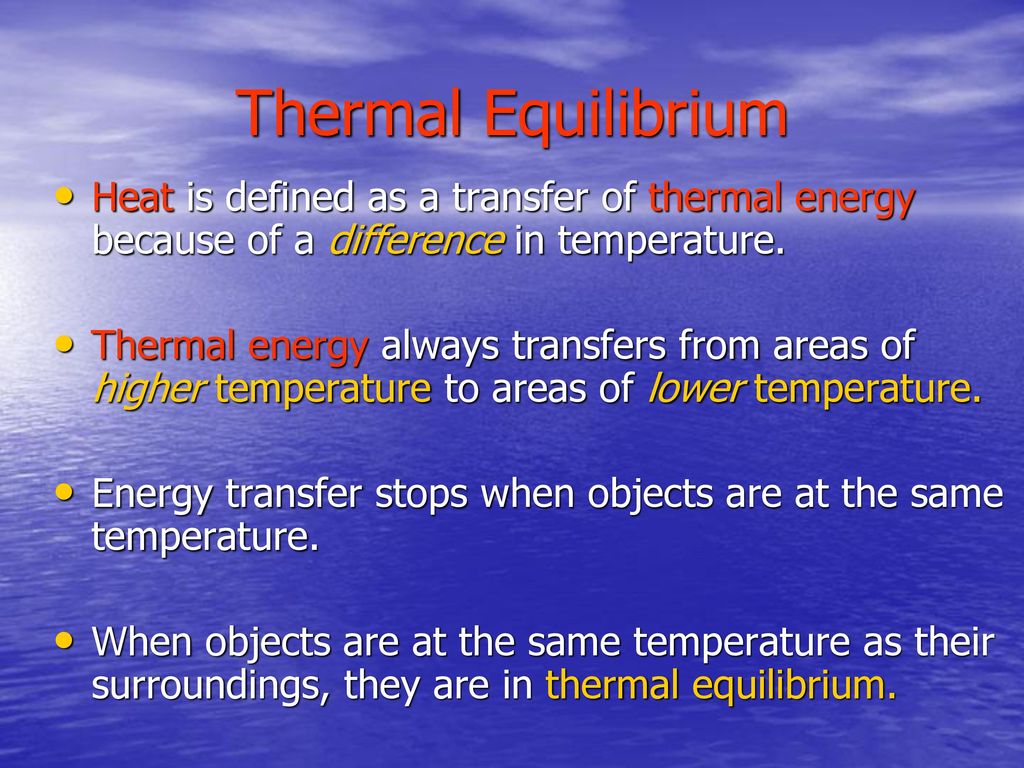 Thermal Equilibrium

• Heat is defined as a transfer of thermal energy because of a difference in temperature.

• Thermal energy always transfers from areas of higher temperature to areas of lower temperature.

• Energy transfer stops when objects are at the same temperature.

• When objects are at the same temperature as their surroundings, they are in thermal equilibrium.